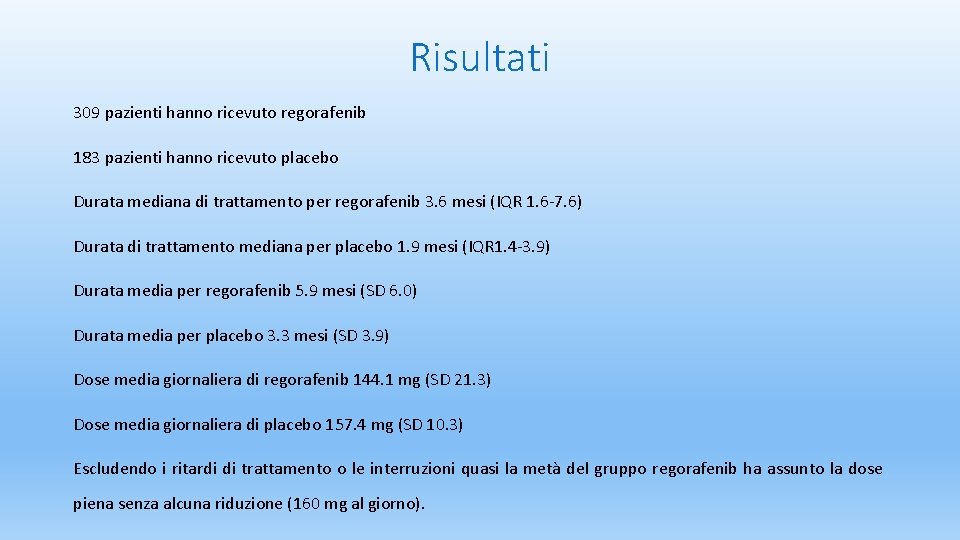 Risultati

309 pazienti hanno ricevuto regorafenib

183 pazienti hanno ricevuto placebo

Durata mediana di trattamento per regorafenib 3.6 mesi (IQR 1.6-7.6)

Durata di trattamento mediana per placebo 1.9 mesi (IQR1.4-3.9)

Durata media per regorafenib 5.9 mesi (SD 6.0)

Durata media per placebo 3.3 mesi (SD 3.9)

Dose media giornaliera di regorafenib 144.1 mg (SD 21.3)

Dose media giornaliera di placebo 157.4 mg (SD 10.3)

Escludendo i ritardi di trattamento o le interruzioni quasi la metà del gruppo regorafenib ha assunto la dose piena senza alcuna riduzione (160 mg al giorno).